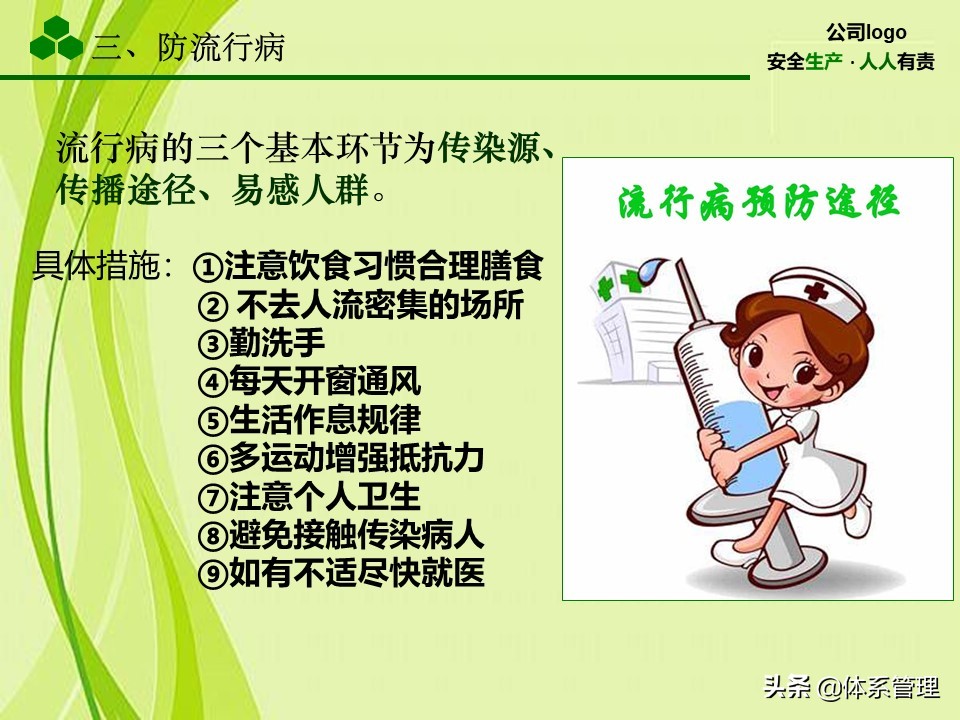 三、防流行病

公司logo
安全生产 · 人人有责

流行病的三个基本环节为传染源、传播途径、易感人群。

具体措施：①注意饮食习惯合理膳食
② 不去人流密集的场所
③勤洗手
④每天开窗通风
⑤生活作息规律
⑥多运动增强抵抗力
⑦注意个人卫生
⑧避免接触传染病人
⑨如有不适尽快就医

流行病预防途径

头条 @体系管理